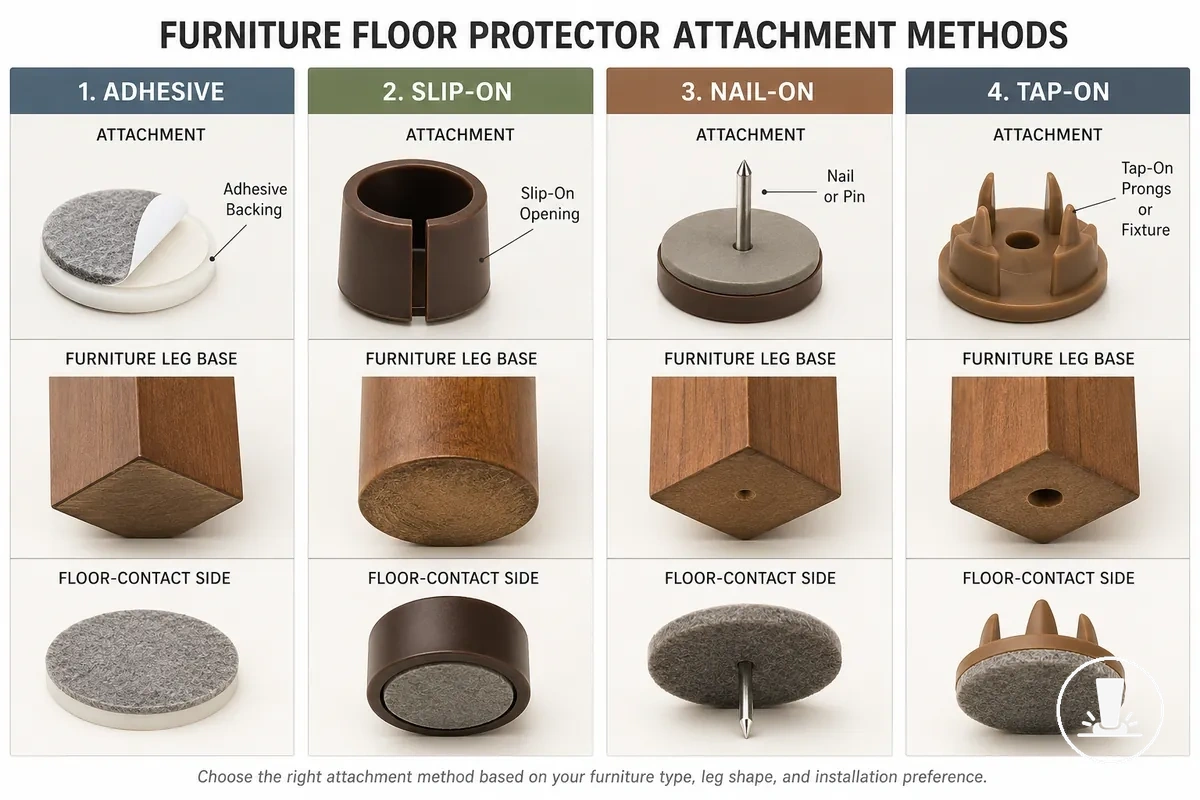 FURNITURE FLOOR PROTECTOR ATTACHMENT METHODS

1. ADHESIVE

ATTACHMENT

Adhesive Backing

FURNITURE LEG BASE

FLOOR-CONTACT SIDE

2. SLIP-ON

ATTACHMENT

Slip-On Opening

FURNITURE LEG BASE

FLOOR-CONTACT SIDE

3. NAIL-ON

ATTACHMENT

Nail or Pin

FURNITURE LEG BASE

FLOOR-CONTACT SIDE

4. TAP-ON

ATTACHMENT

Tap-On Prongs or Fixture

FURNITURE LEG BASE

FLOOR-CONTACT SIDE

Choose the right attachment method based on your furniture type, leg shape, and installation preference.